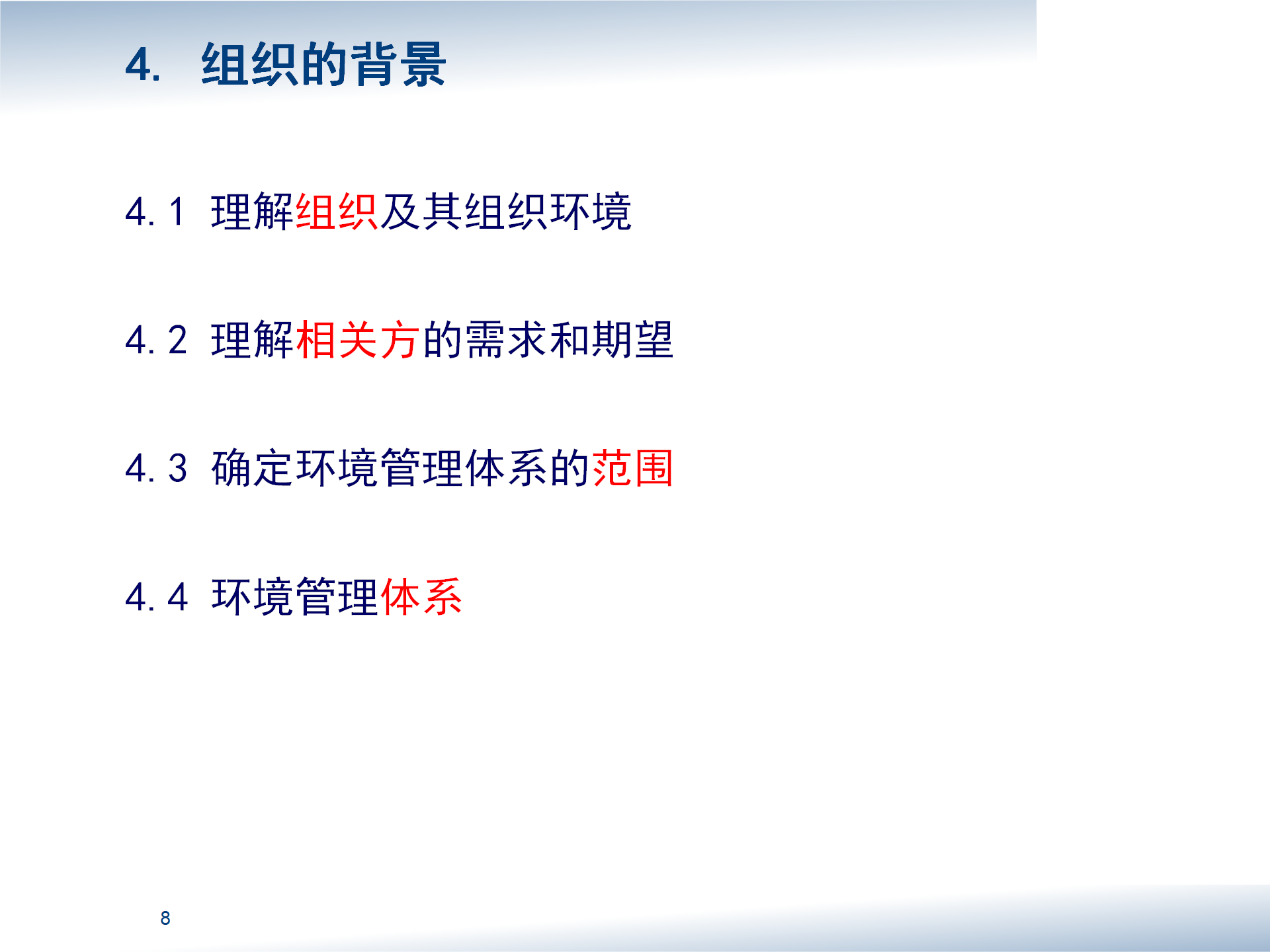 4. 组织的背景

4.1 理解组织及其组织环境

4.2 理解相关方的需求和期望

4.3 确定环境管理体系的范围

4.4 环境管理体系

8